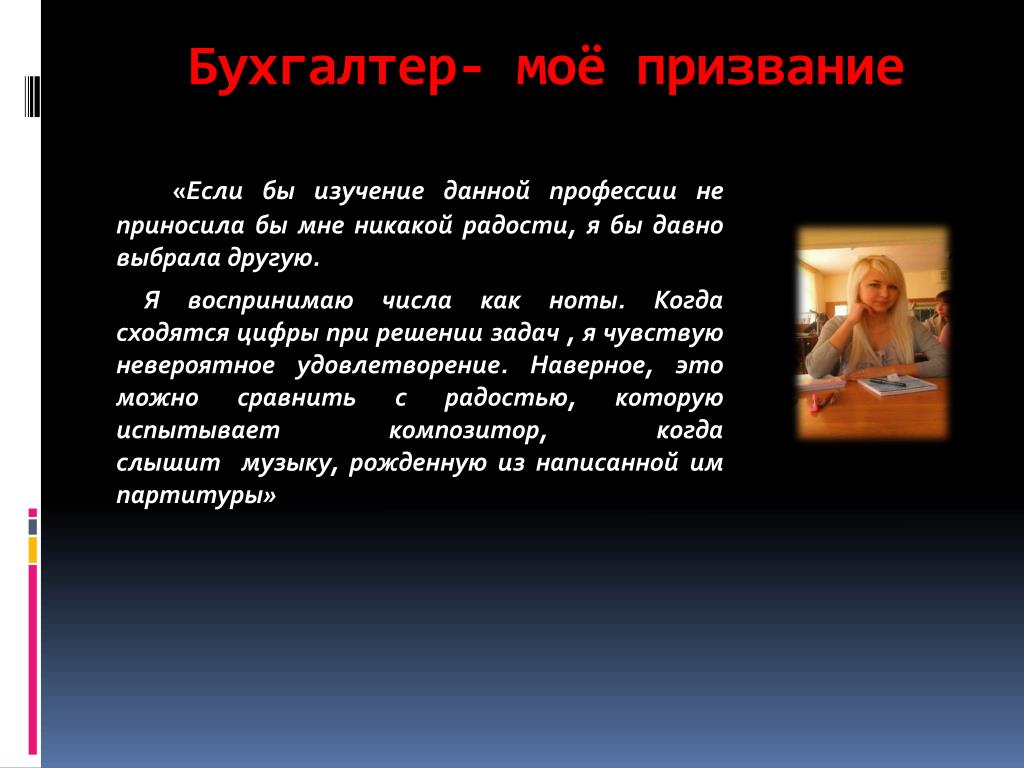 Бухгалтер- моё призвание

«Если бы изучение данной профессии не приносила бы мне никакой радости, я бы давно выбрала другую.

Я воспринимаю числа как ноты. Когда сходятся цифры при решении задач , я чувствую невероятное удовлетворение. Наверное, это можно сравнить с радостью, которую испытывает композитор, когда слышит музыку, рожденную из написанной им партитуры»